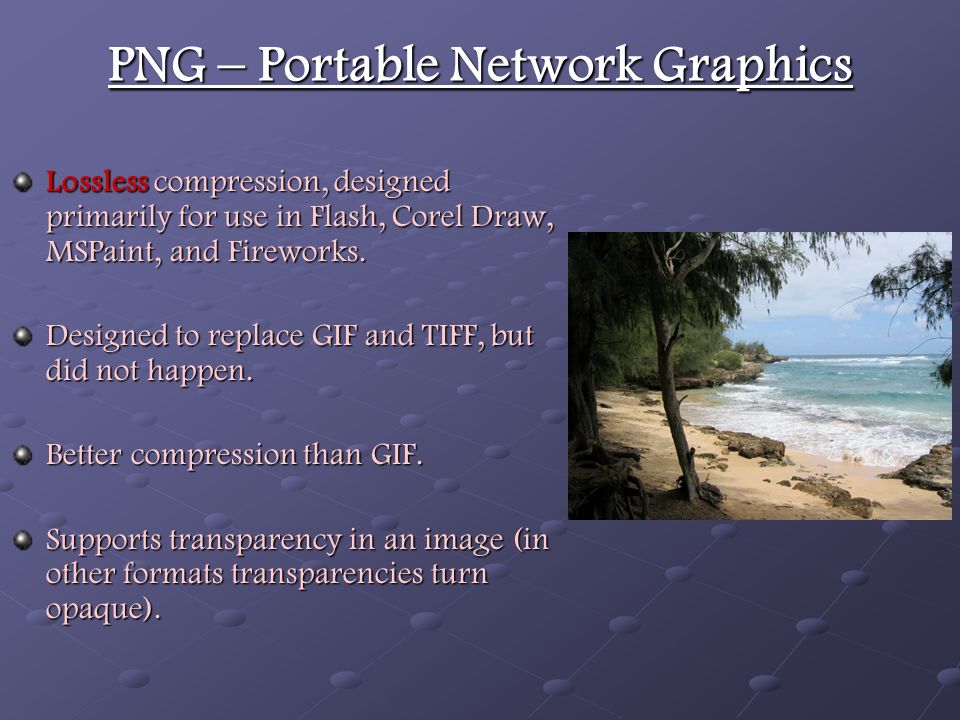 PNG – Portable Network Graphics

Lossless compression, designed primarily for use in Flash, Corel Draw, MSPaint, and Fireworks.

Designed to replace GIF and TIFF, but did not happen.

Better compression than GIF.

Supports transparency in an image (in other formats transparencies turn opaque).